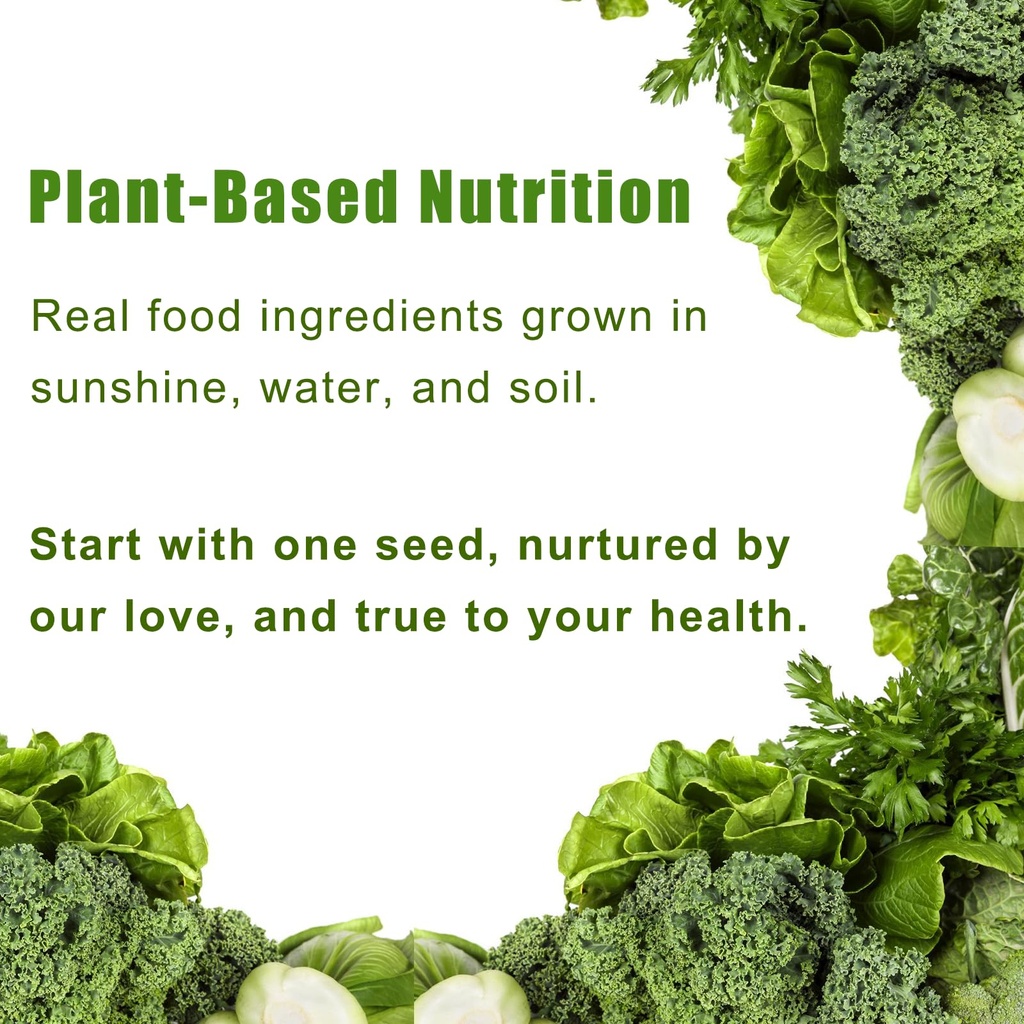 Plant-Based Nutrition

Real food ingredients grown in sunshine, water, and soil.

Start with one seed, nurtured by our love, and true to your health.